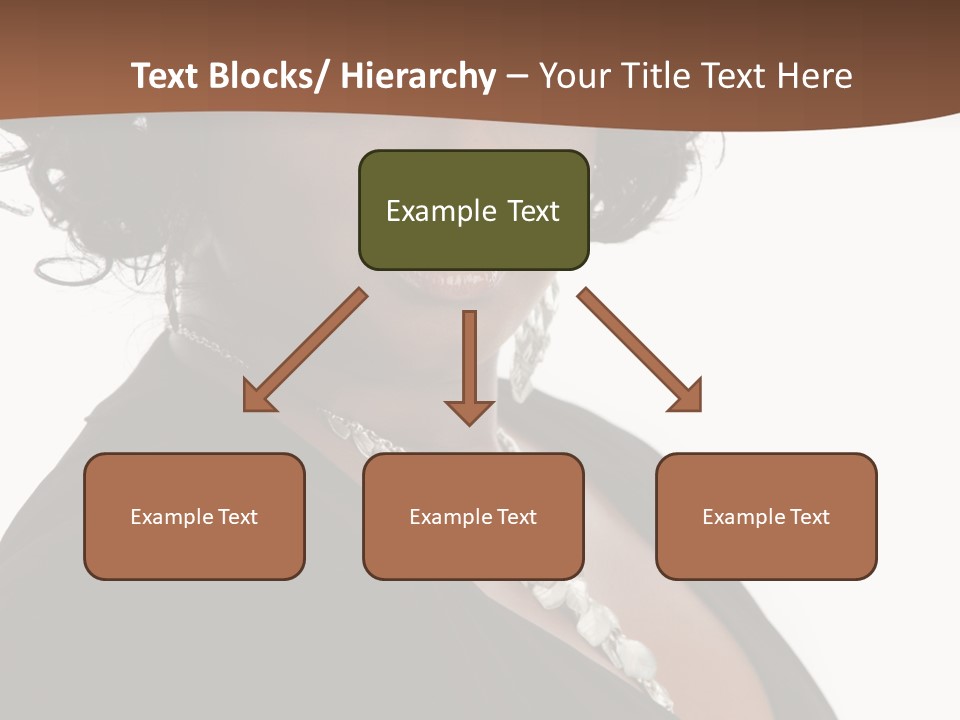 Text Blocks/ Hierarchy – Your Title Text Here

Example Text

Example Text

Example Text

Example Text